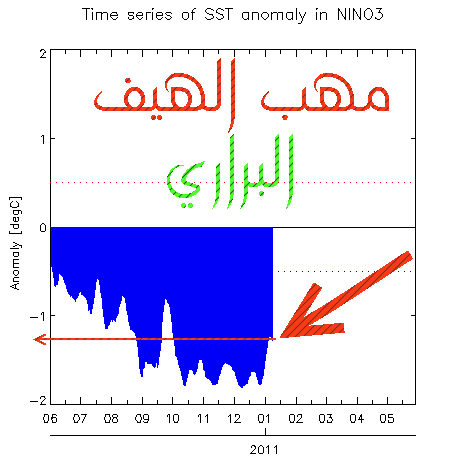 Time series of SST anomaly in NINO3

مهب الهيف
البراري

Anomaly [degC]

2
1
0
−1
−2

06 07 08 09 10 11 12 01 02 03 04 05

2011